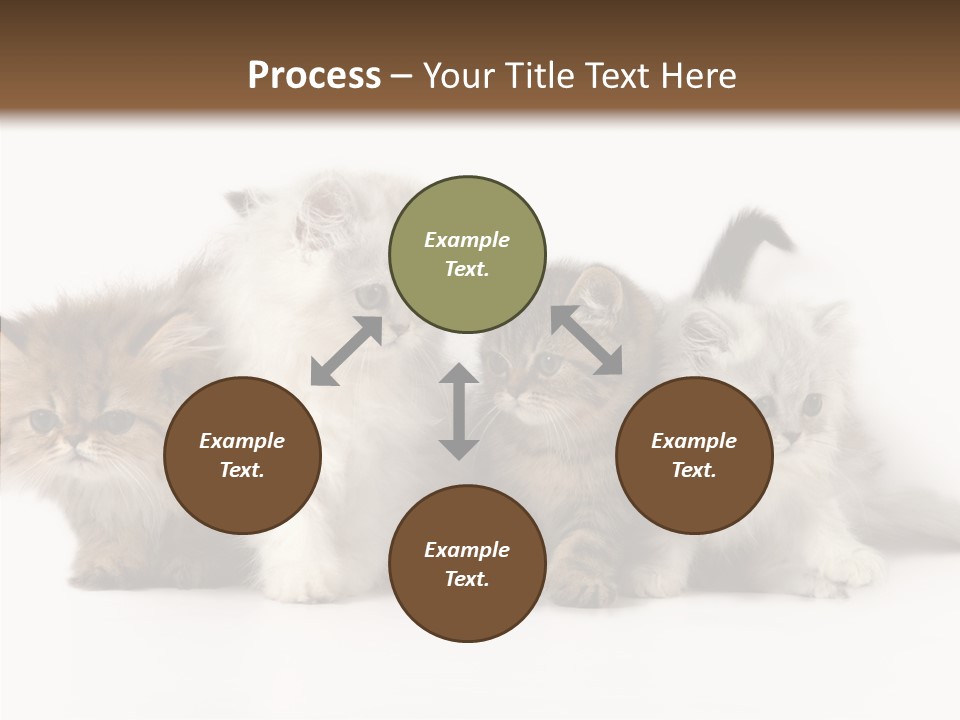 Process – Your Title Text Here

Example Text.

Example Text.

Example Text.

Example Text.